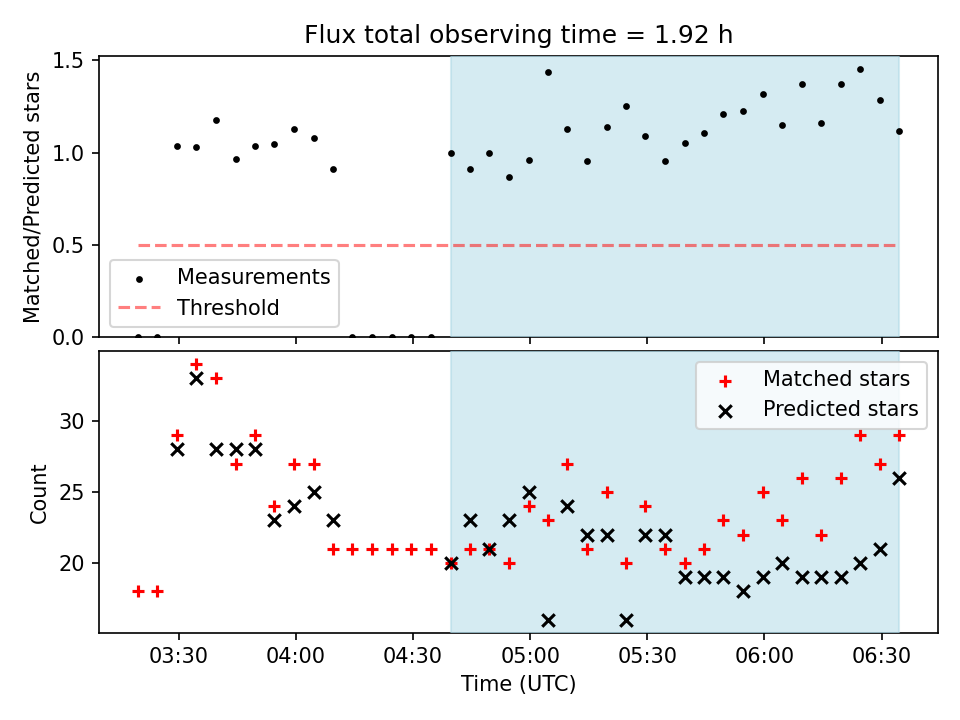 Flux total observing time = 1.92 h

Matched/Predicted stars

1.5
1.0
0.5
0.0

Measurements
Threshold

Count

30
25
20

Matched stars
Predicted stars

03:30
04:00
04:30
05:00
05:30
06:00
06:30

Time (UTC)